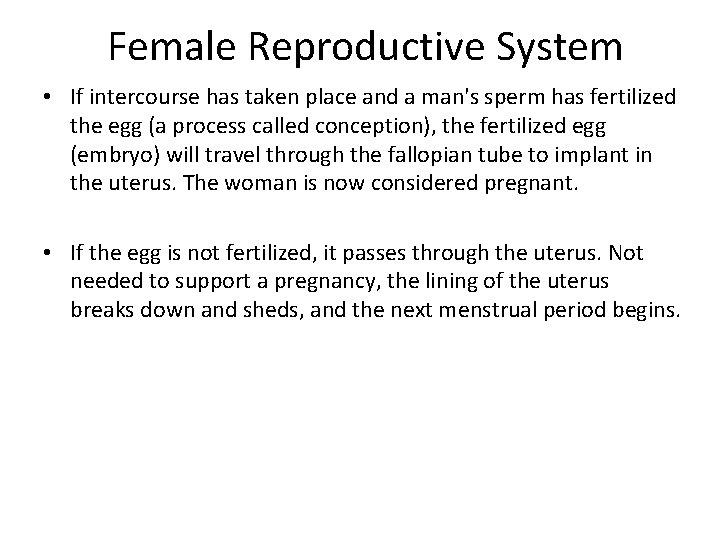 Female Reproductive System

• If intercourse has taken place and a man's sperm has fertilized the egg (a process called conception), the fertilized egg (embryo) will travel through the fallopian tube to implant in the uterus. The woman is now considered pregnant.

• If the egg is not fertilized, it passes through the uterus. Not needed to support a pregnancy, the lining of the uterus breaks down and sheds, and the next menstrual period begins.